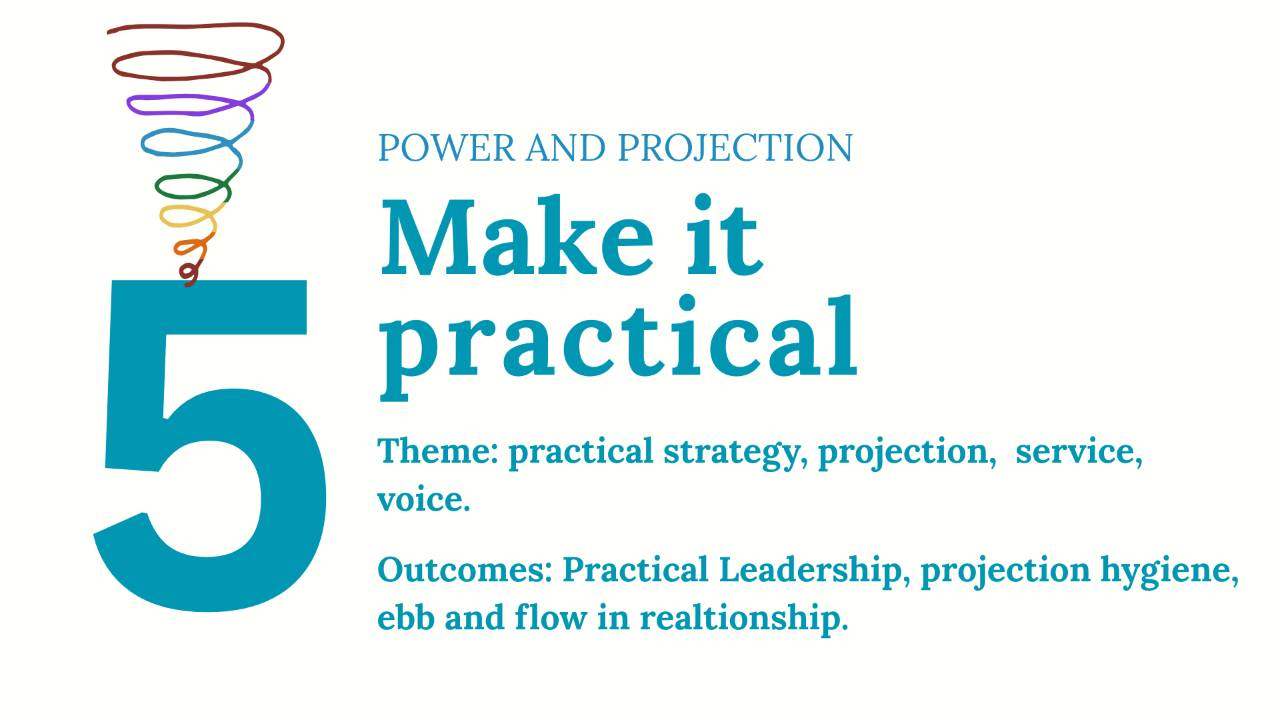 5

POWER AND PROJECTION

Make it practical

Theme: practical strategy, projection, service, voice.

Outcomes: Practical Leadership, projection hygiene, ebb and flow in realtionship.